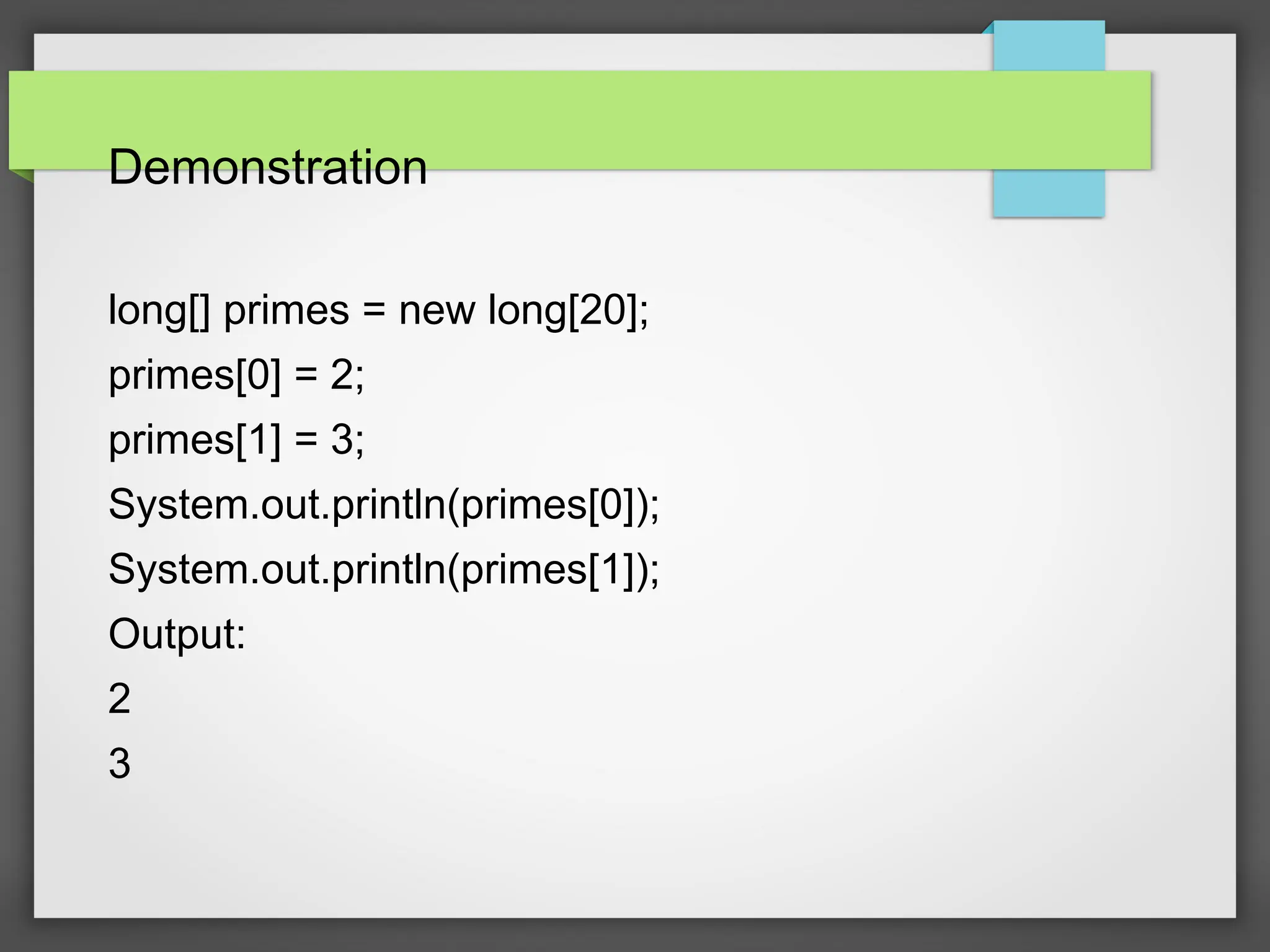 Demonstration

long[] primes = new long[20];

primes[0] = 2;

primes[1] = 3;

System.out.println(primes[0]);

System.out.println(primes[1]);

Output:

2

3